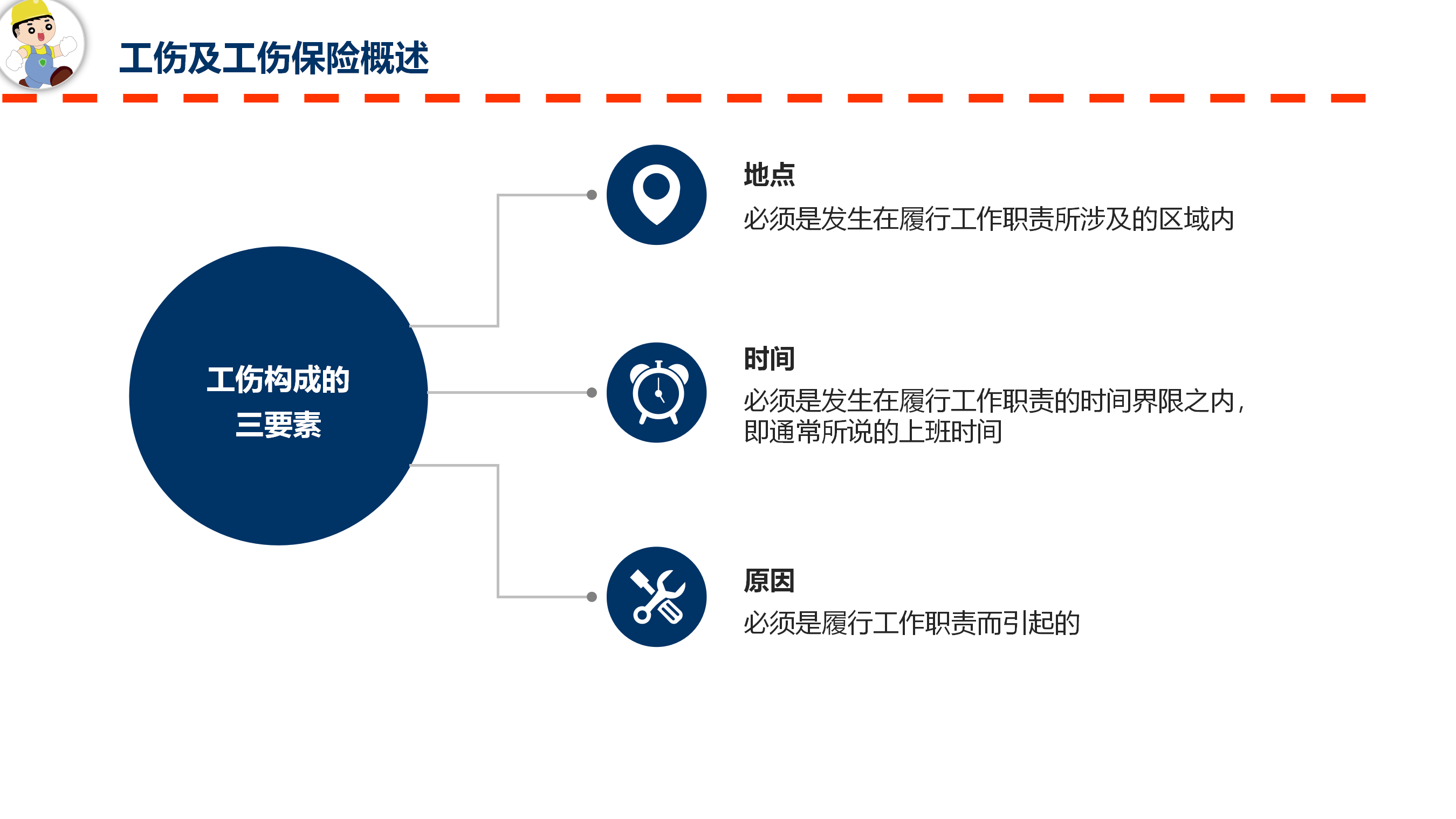 工伤及工伤保险概述

工伤构成的三要素

地点
必须是发生在履行工作职责所涉及的区域内

时间
必须是发生在履行工作职责的时间界限之内，即通常所说的上班时间

原因
必须是履行工作职责而引起的